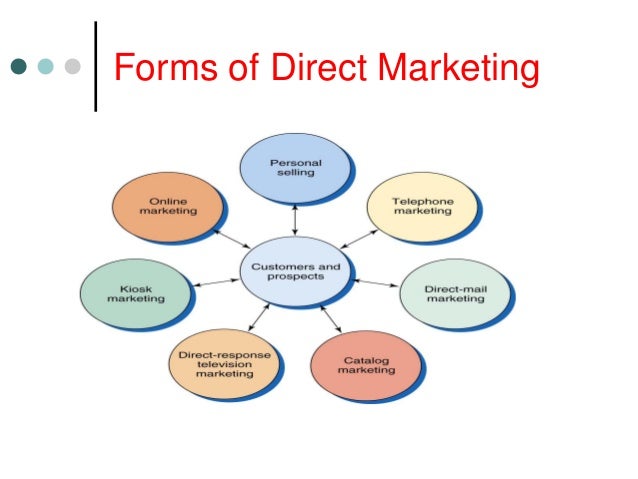 Forms of Direct Marketing

Personal selling

Online marketing

Telephone marketing

Customers and prospects

Kiosk marketing

Direct-mail marketing

Direct-response television marketing

Catalog marketing